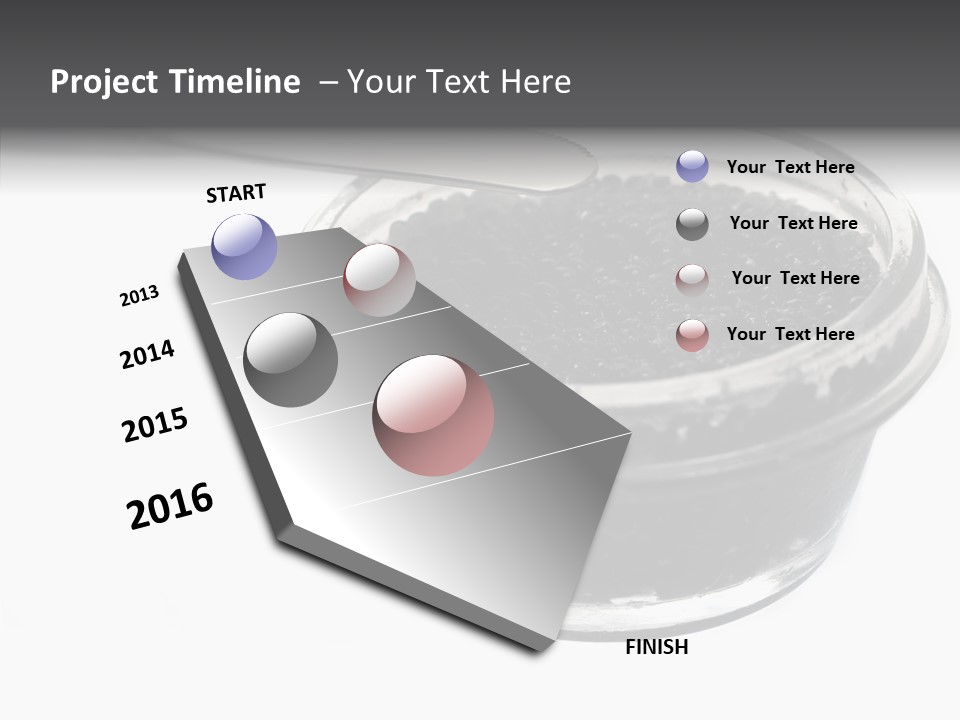 Project Timeline – Your Text Here

START

2013

2014

2015

2016

FINISH

Your Text Here

Your Text Here

Your Text Here

Your Text Here